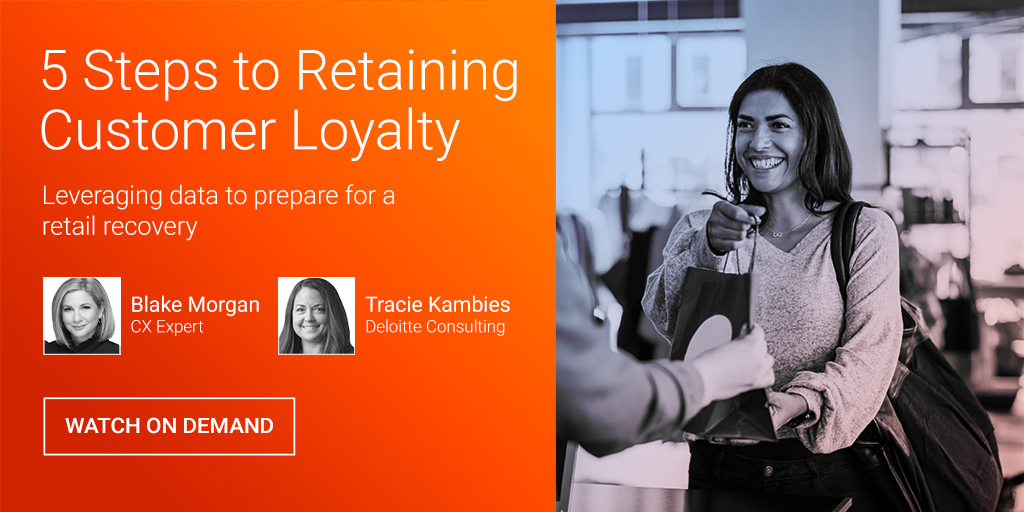 5 Steps to Retaining Customer Loyalty

Leveraging data to prepare for a retail recovery

Blake Morgan
CX Expert

Tracie Kambies
Deloitte Consulting

WATCH ON DEMAND